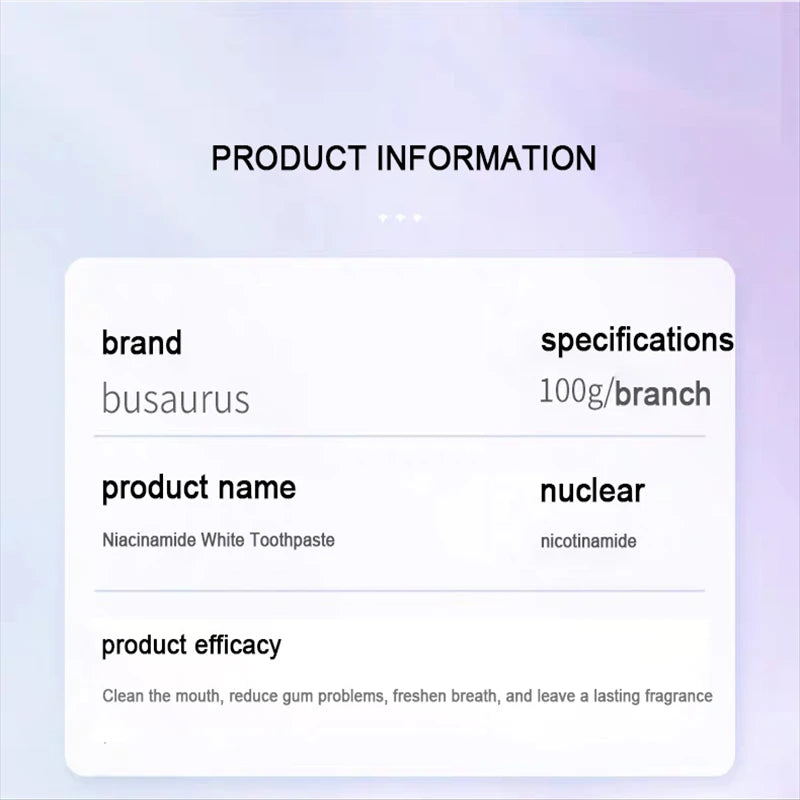 PRODUCT INFORMATION

brand
busaurus

specifications
100g/branch

product name
Niacinamide White Toothpaste

nuclear
nicotinamide

product efficacy
Clean the mouth, reduce gum problems, freshen breath, and leave a lasting fragrance